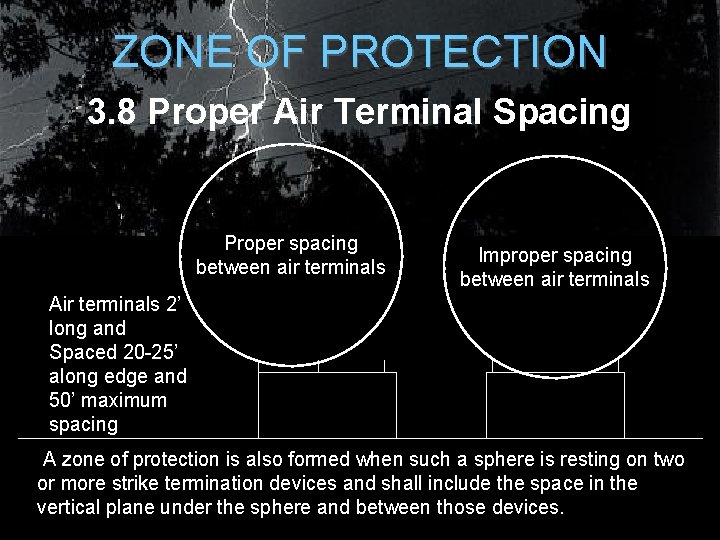 ZONE OF PROTECTION

3.8 Proper Air Terminal Spacing

Proper spacing between air terminals

Improper spacing between air terminals

Air terminals 2' long and Spaced 20-25' along edge and 50' maximum spacing

A zone of protection is also formed when such a sphere is resting on two or more strike termination devices and shall include the space in the vertical plane under the sphere and between those devices.